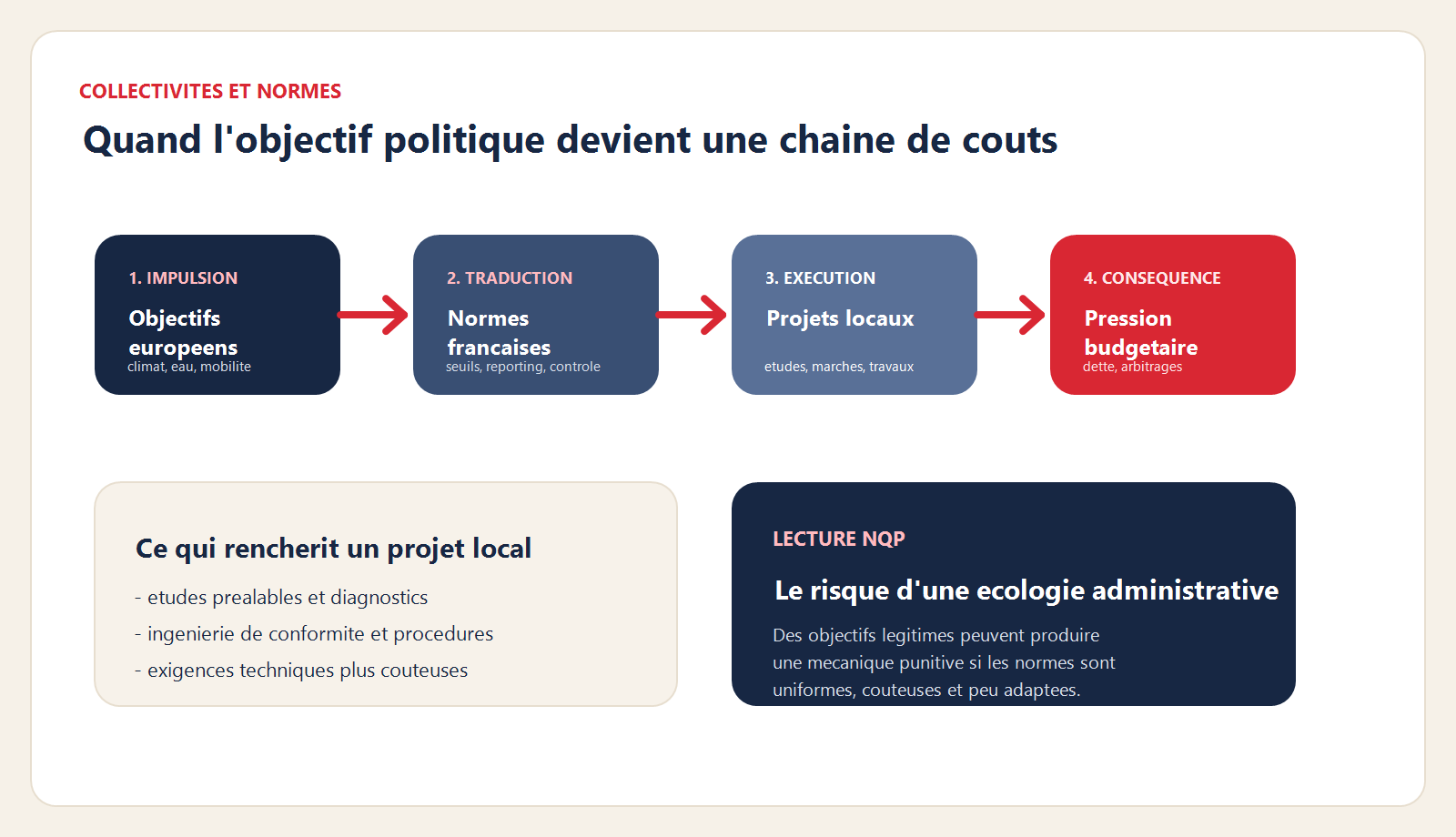 COLLECTIVITES ET NORMES

Quand l'objectif politique devient une chaine de couts

1. IMPULSION

Objectifs europeens

climat, eau, mobilite

2. TRADUCTION

Normes francaises

seuils, reporting, controle

3. EXECUTION

Projets locaux

etudes, marches, travaux

4. CONSEQUENCE

Pression budgetaire

dette, arbitrages

Ce qui rencherit un projet local

- etudes prealables et diagnostics

- ingenierie de conformite et procedures

- exigences techniques plus couteuses

LECTURE NQP

Le risque d'une ecologie administrative

Des objectifs legitimes peuvent produire une mecanique punitive si les normes sont uniformes, couteuses et peu adaptees.